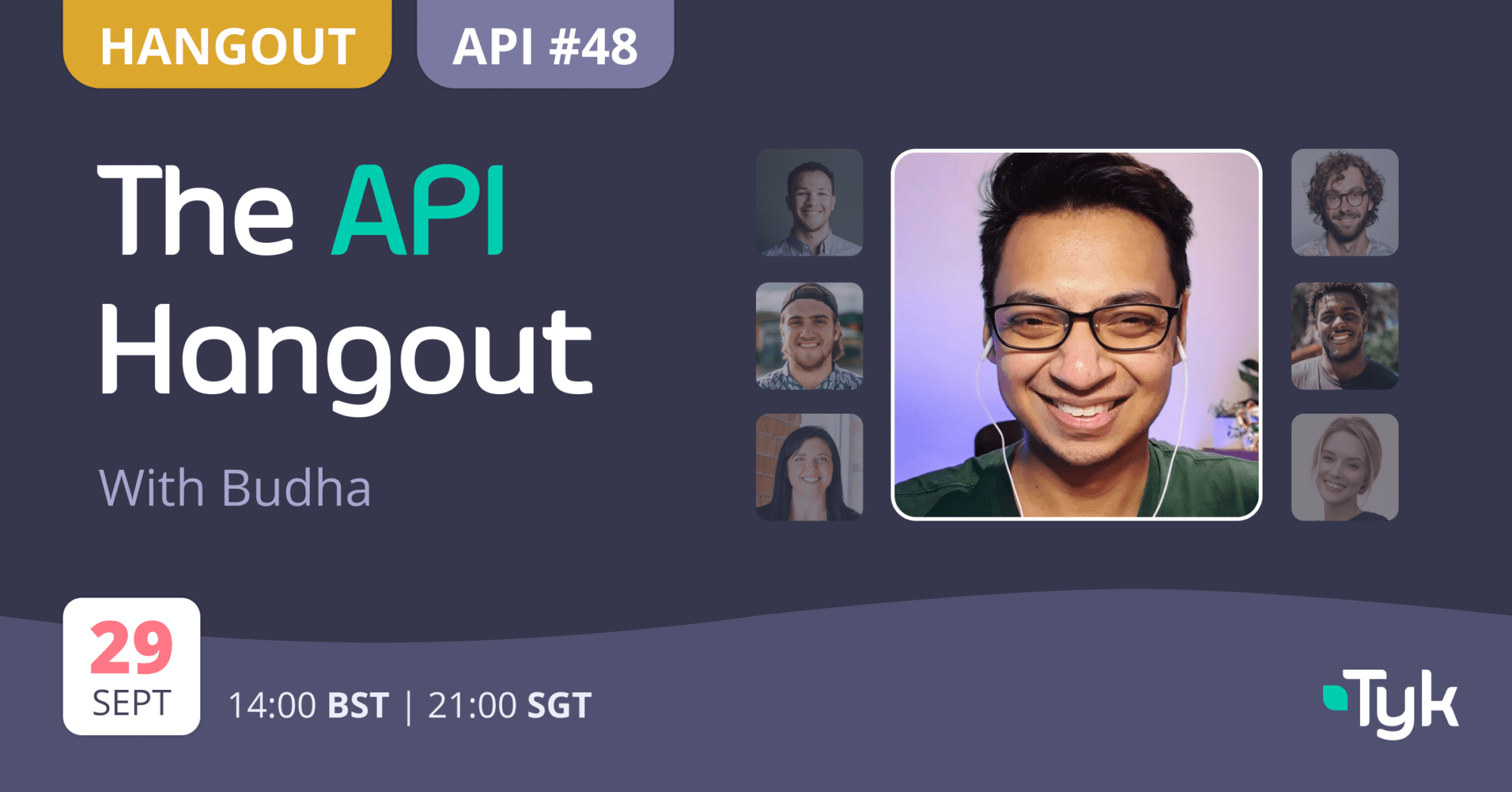 HANGOUT API #48

The API Hangout

With Budha

29 SEPT

14:00 BST | 21:00 SGT

Tyk